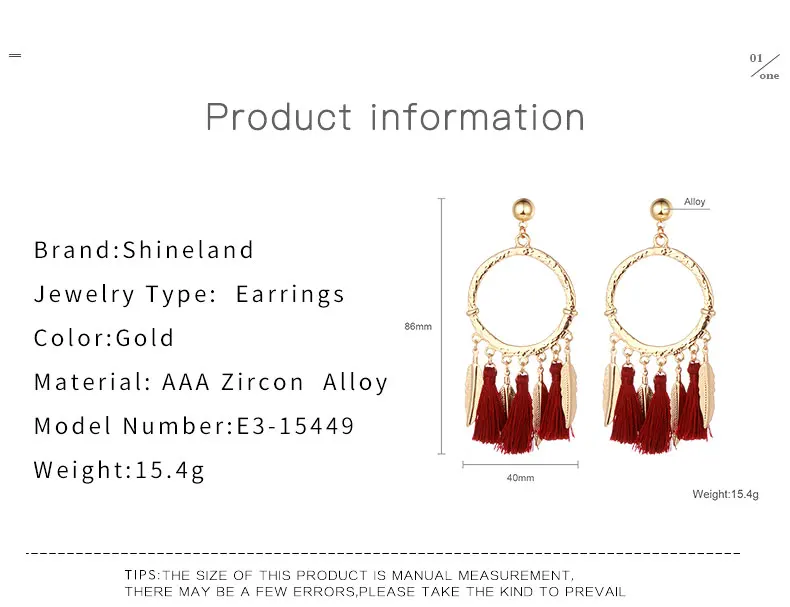 01
one

Product information

Brand:Shineland
Jewelry Type: Earrings
Color:Gold
Material: AAA Zircon Alloy
Model Number:E3-15449
Weight:15.4g

Alloy
86mm
40mm
Weight:15.4g

TIPS:THE SIZE OF THIS PRODUCT IS MANUAL MEASUREMENT, THERE MAY BE A FEW ERRORS,PLEASE TAKE THE KIND TO PREVAIL